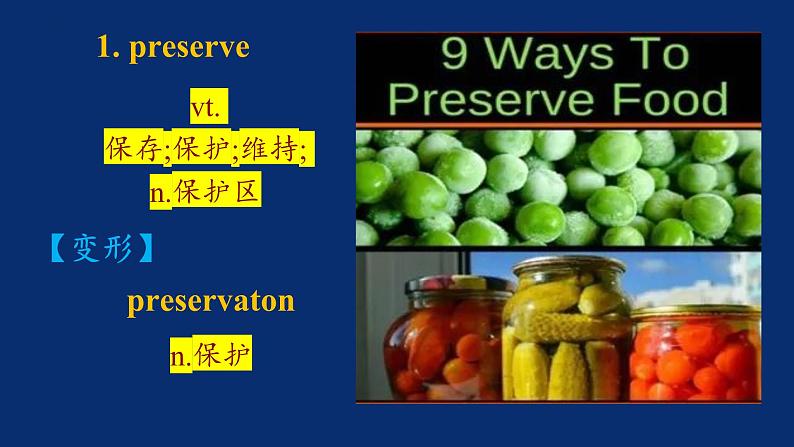 1. preserve

vt.
保存;保护;维持;
n.保护区

【变形】

preservaton

n.保护

9 Ways To
Preserve Food